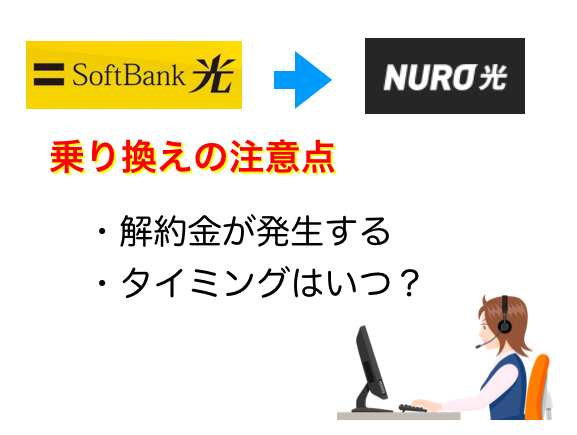 SoftBank 光

NURO 光

乗り換えの注意点

・解約金が発生する
・タイミングはいつ？